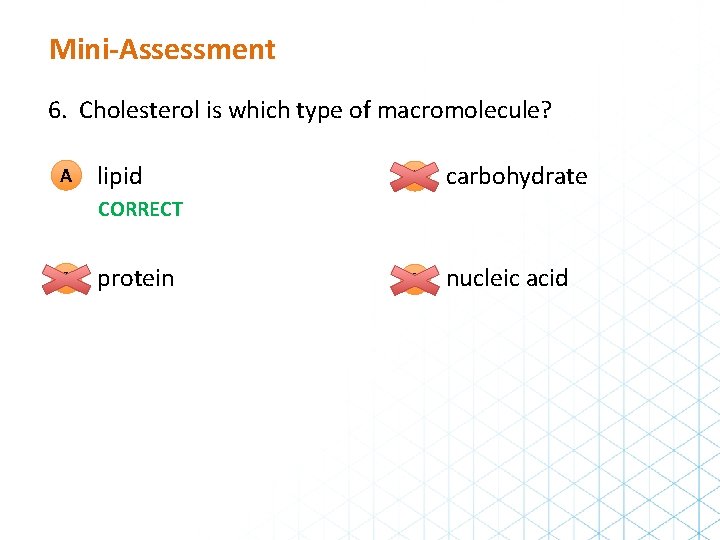 Mini-Assessment

6. Cholesterol is which type of macromolecule?

A lipid
CORRECT

carbohydrate

protein

nucleic acid